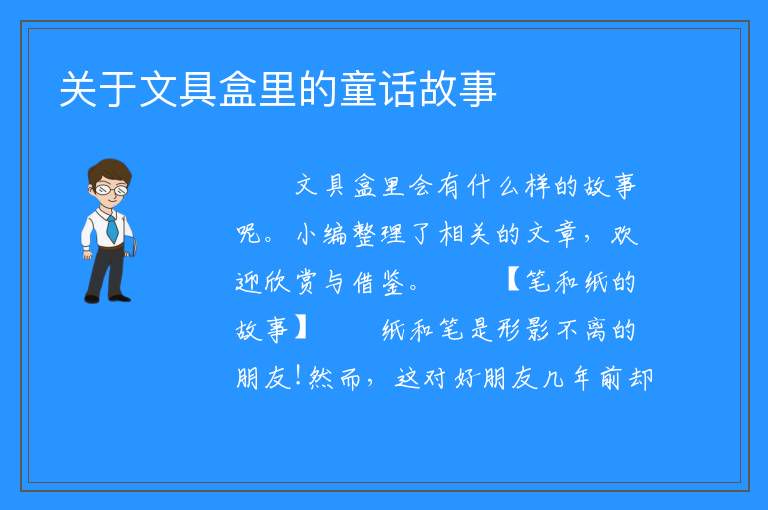 关于文具盒里的童话故事

文具盒里会有什么样的故事呢。小编整理了相关的文章，欢迎欣赏与借鉴。 【笔和纸的故事】 纸和笔是形影不离的朋友!然而，这对好朋友几年前却